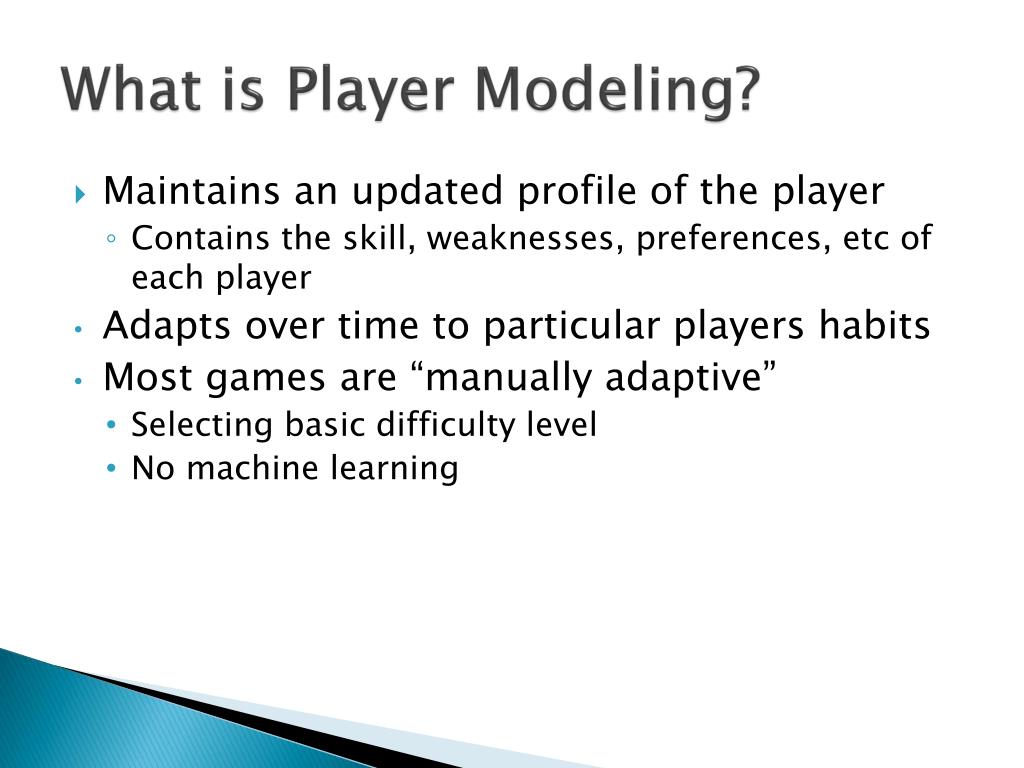 What is Player Modeling?

Maintains an updated profile of the player

Contains the skill, weaknesses, preferences, etc of each player

Adapts over time to particular players habits

Most games are “manually adaptive”

Selecting basic difficulty level

No machine learning